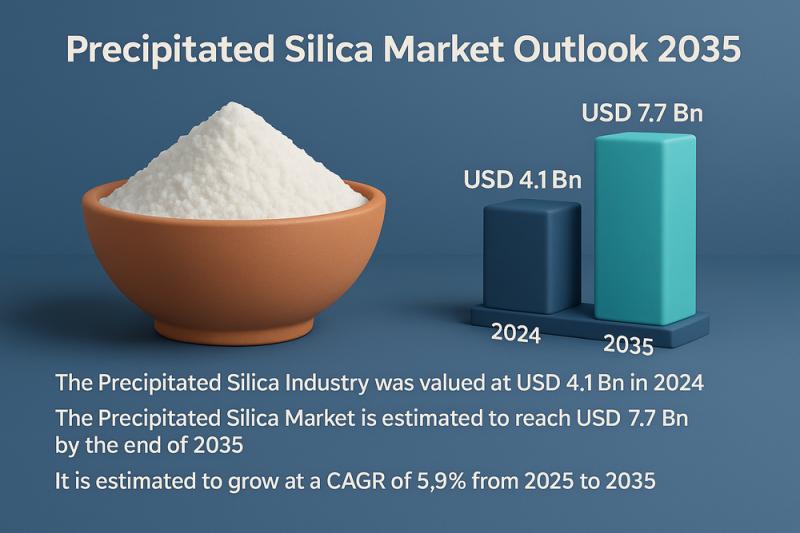 Precipitated Silica Market Outlook 2035

USD 7.7 Bn

USD 4.1 Bn

2024

2035

The Precipitated Silica Industry was valued at USD 4.1 Bn in 2024

The Precipitated Silica Market is estimated to reach USD 7.7 Bn by the end of 2035

It is estimated to grow at a CAGR of 5,9% from 2025 to 2035